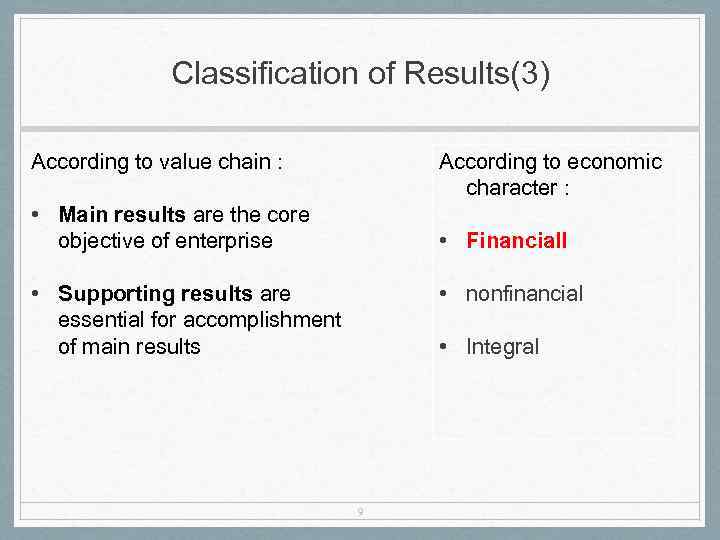 Classification of Results(3)

According to value chain :

• Main results are the core objective of enterprise

• Supporting results are essential for accomplishment of main results

According to economic character :

• Financiall

• nonfinancial

• Integral

9